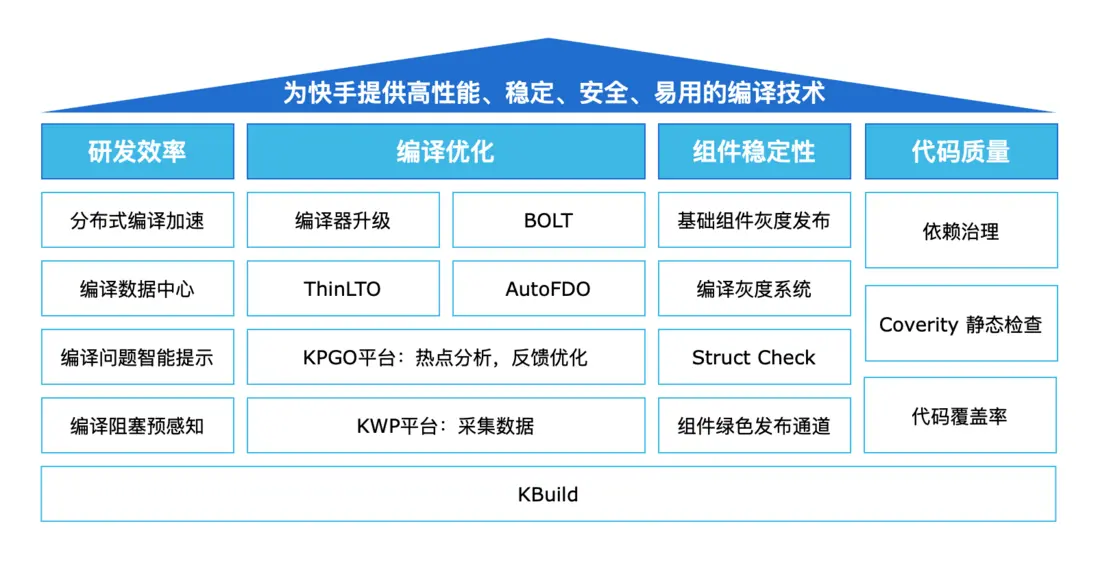 为快手提供高性能、稳定、安全、易用的编译技术

研发效率

分布式编译加速

编译数据中心

编译问题智能提示

编译阻塞预感知

编译优化

编译器升级

BOLT

ThinLTO

AutoFDO

KPGO平台：热点分析，反馈优化

KWP平台：采集数据

组件稳定性

基础组件灰度发布

编译灰度系统

Struct Check

组件绿色发布通道

代码质量

依赖治理

Coverity 静态检查

代码覆盖率

KBuild